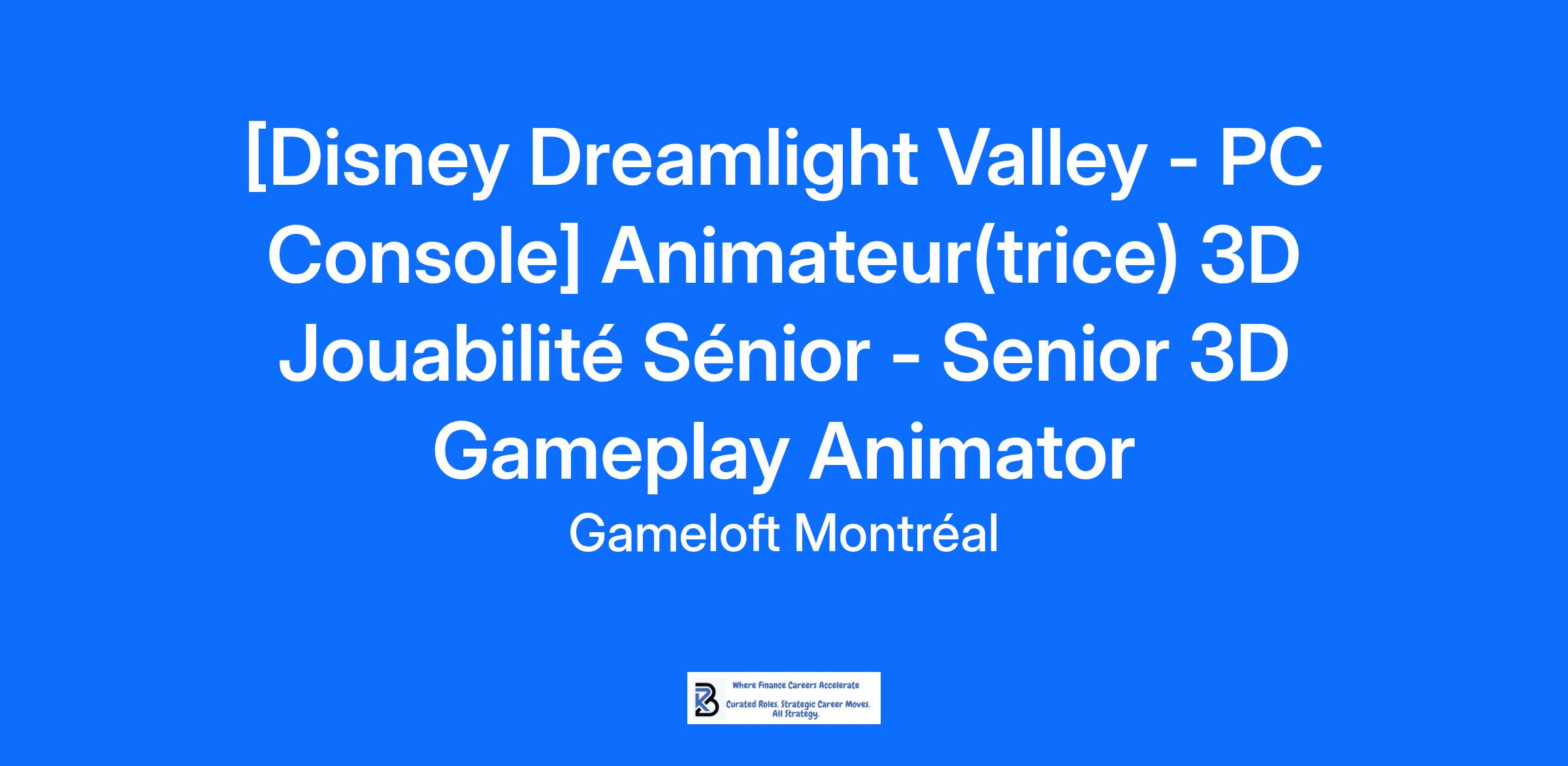 [Disney Dreamlight Valley - PC Console] Animateur(trice) 3D Jouabilité Sénior - Senior 3D Gameplay Animator

Gameloft Montréal

Where Finance Careers Accelerate

Curated Roles. Strategic Career Moves. All Strategy.